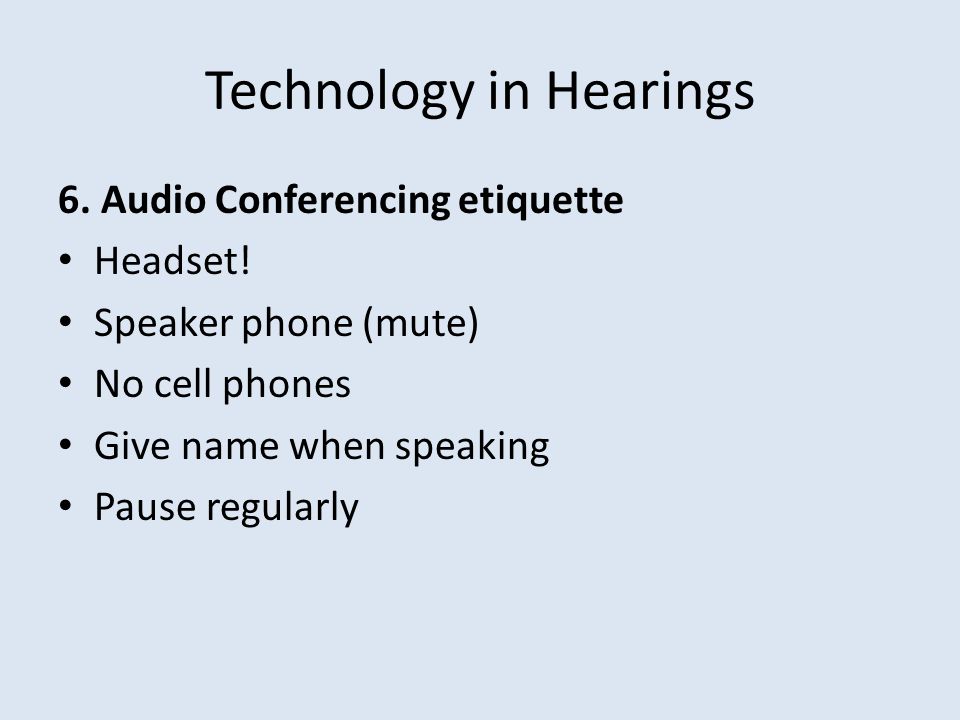 Technology in Hearings

6. Audio Conferencing etiquette

• Headset!
• Speaker phone (mute)
• No cell phones
• Give name when speaking
• Pause regularly